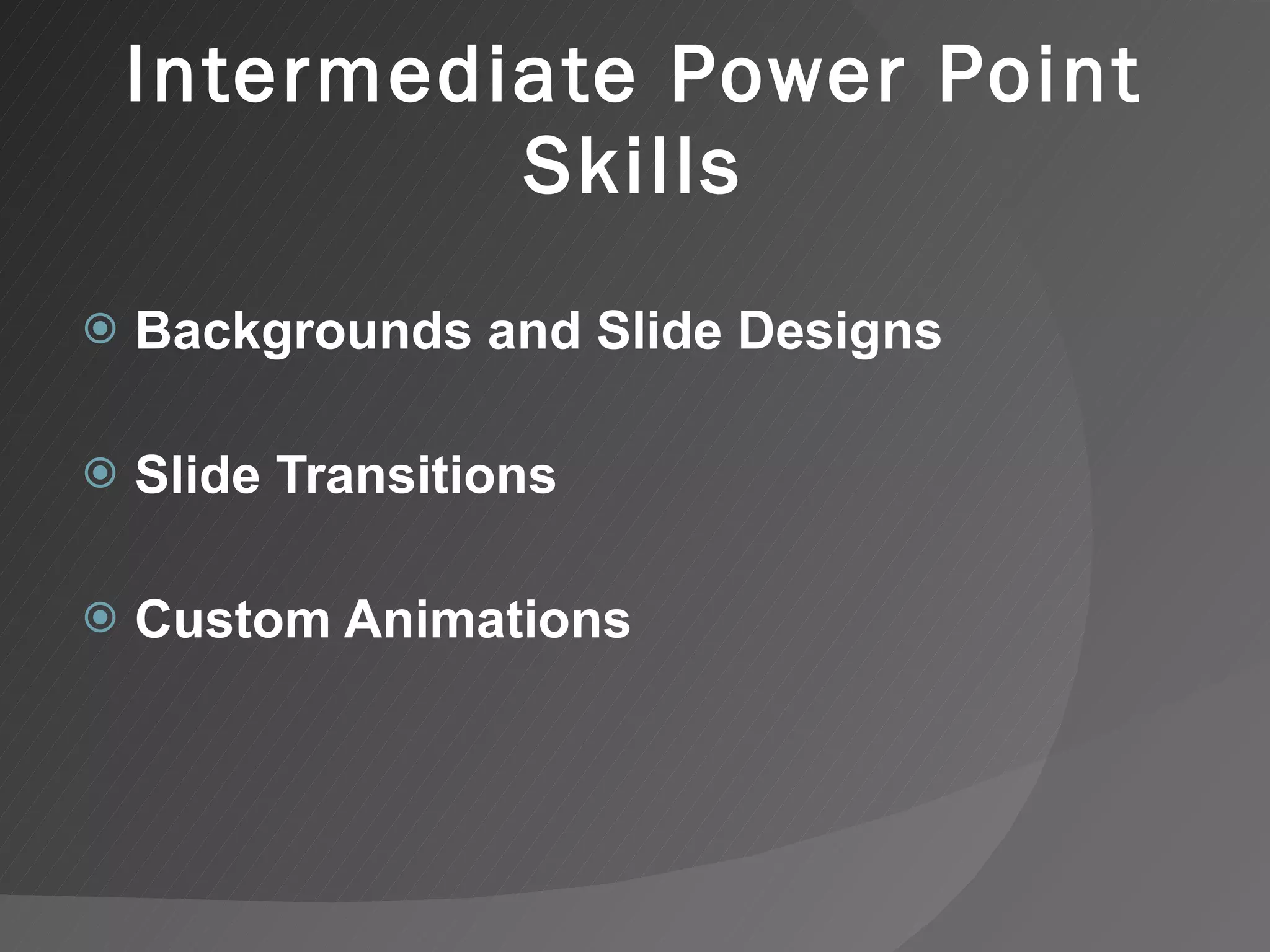 Intermediate Power Point Skills

Backgrounds and Slide Designs

Slide Transitions

Custom Animations